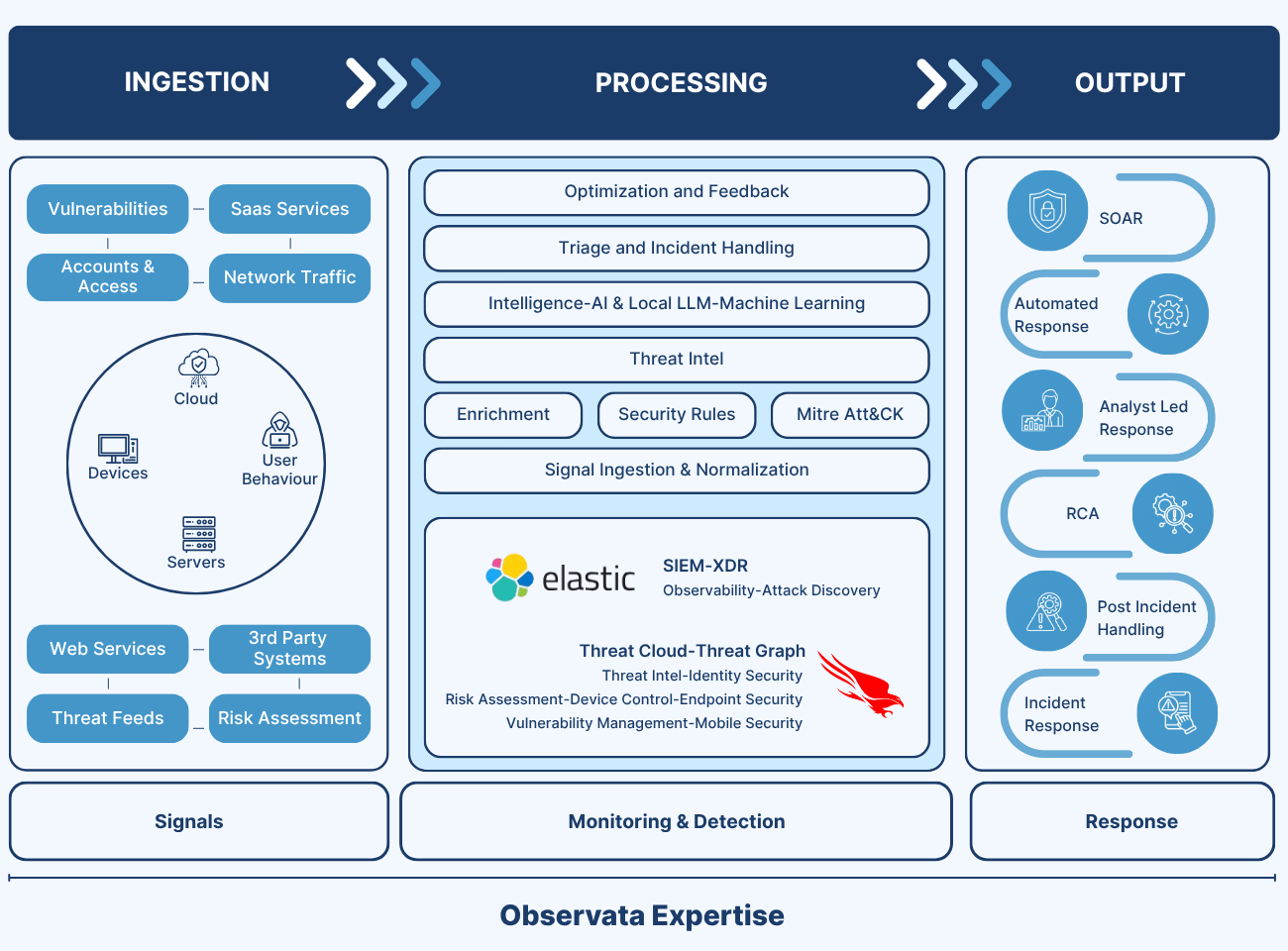 INGESTION

PROCESSING

OUTPUT

Vulnerabilities

Saas Services

Accounts & Access

Network Traffic

Cloud

Devices

User Behaviour

Servers

Web Services

3rd Party Systems

Threat Feeds

Risk Assessment

Optimization and Feedback

Triage and Incident Handling

Intelligence-AI & Local LLM-Machine Learning

Threat Intel

Enrichment

Security Rules

Mitre Att&CK

Signal Ingestion & Normalization

elastic

SIEM-XDR
Observability-Attack Discovery

Threat Cloud-Threat Graph
Threat Intel-Identity Security
Risk Assessment-Device Control-Endpoint Security
Vulnerability Management-Mobile Security

SOAR

Automated Response

Analyst Led Response

RCA

Post Incident Handling

Incident Response

Signals

Monitoring & Detection

Response

Observata Expertise